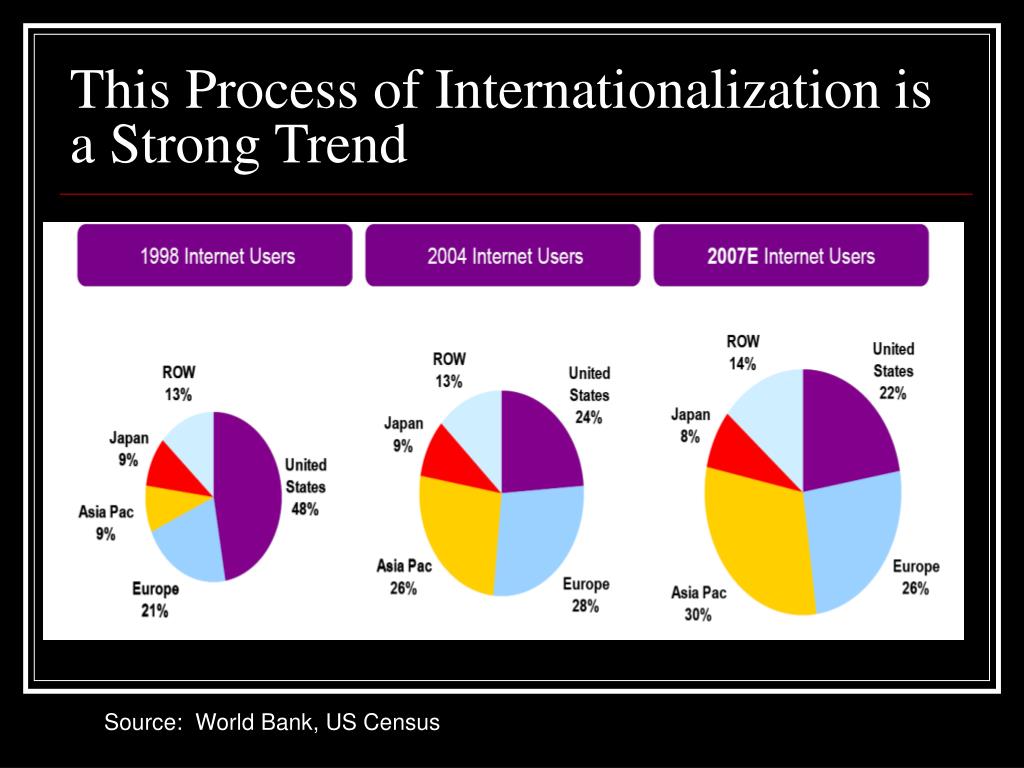 This Process of Internationalization is a Strong Trend

1998 Internet Users

ROW
13%

Japan
9%

Asia Pac
9%

Europe
21%

United States
48%

2004 Internet Users

ROW
13%

Japan
9%

Asia Pac
26%

Europe
28%

United States
24%

2007E Internet Users

ROW
14%

Japan
8%

Asia Pac
30%

Europe
26%

United States
22%

Source: World Bank, US Census